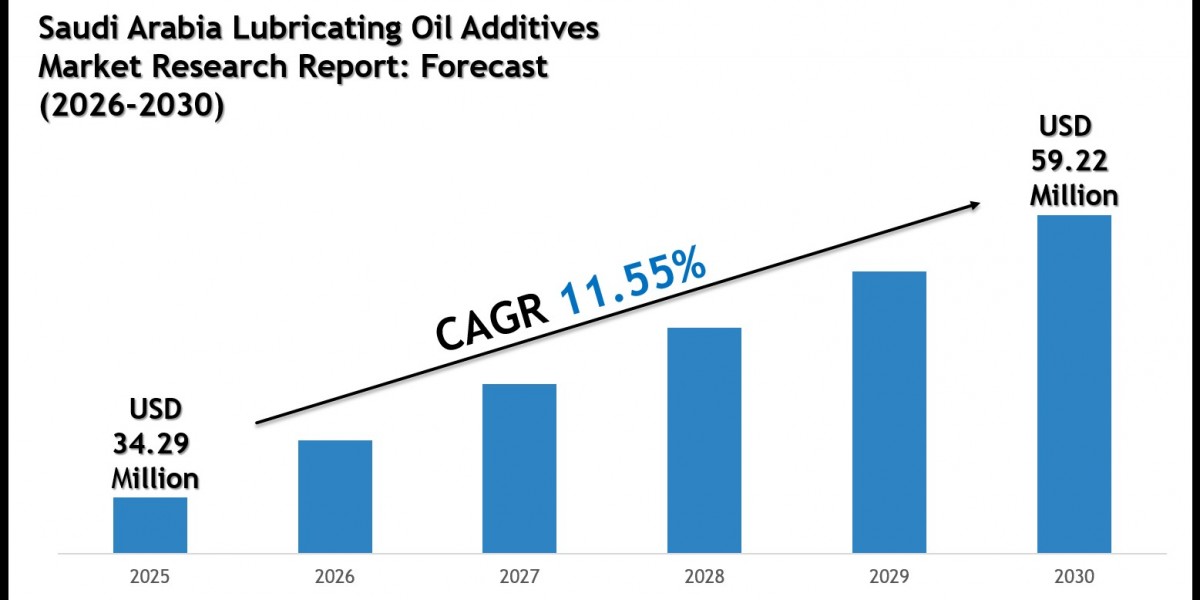 Saudi Arabia Lubricating Oil Additives Market Research Report: Forecast (2026-2030)

USD 59.22 Million

CAGR 11.55%

USD 34.29 Million

2025
2026
2027
2028
2029
2030